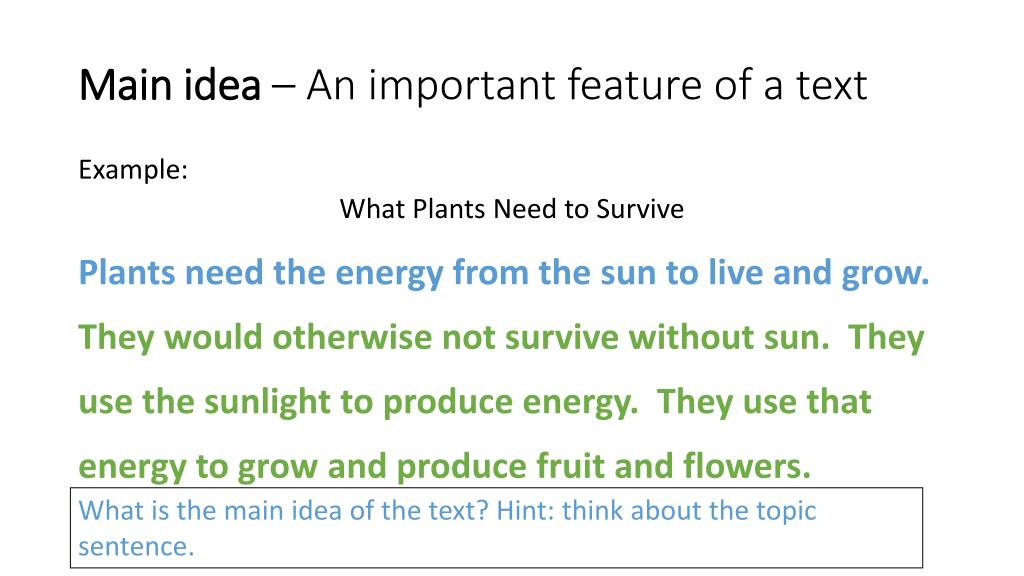 Main idea – An important feature of a text

Example:

What Plants Need to Survive

Plants need the energy from the sun to live and grow. They would otherwise not survive without sun. They use the sunlight to produce energy. They use that energy to grow and produce fruit and flowers.

What is the main idea of the text? Hint: think about the topic sentence.